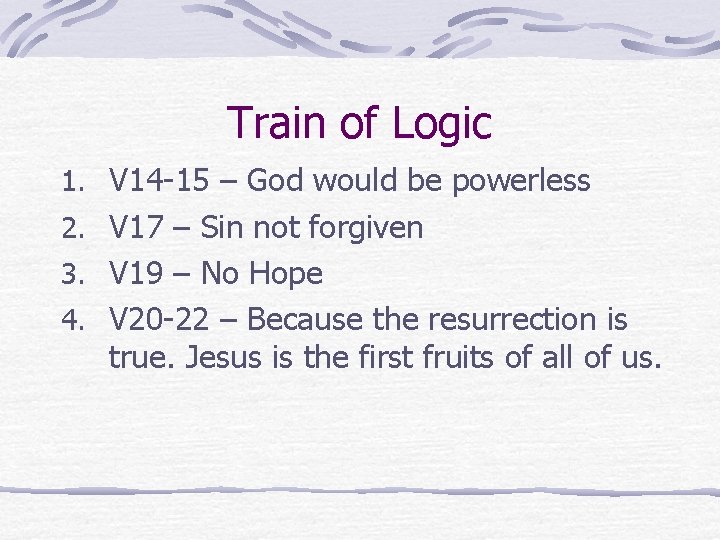 Train of Logic

1. V14-15 – God would be powerless
2. V17 – Sin not forgiven
3. V19 – No Hope
4. V20-22 – Because the resurrection is true. Jesus is the first fruits of all of us.